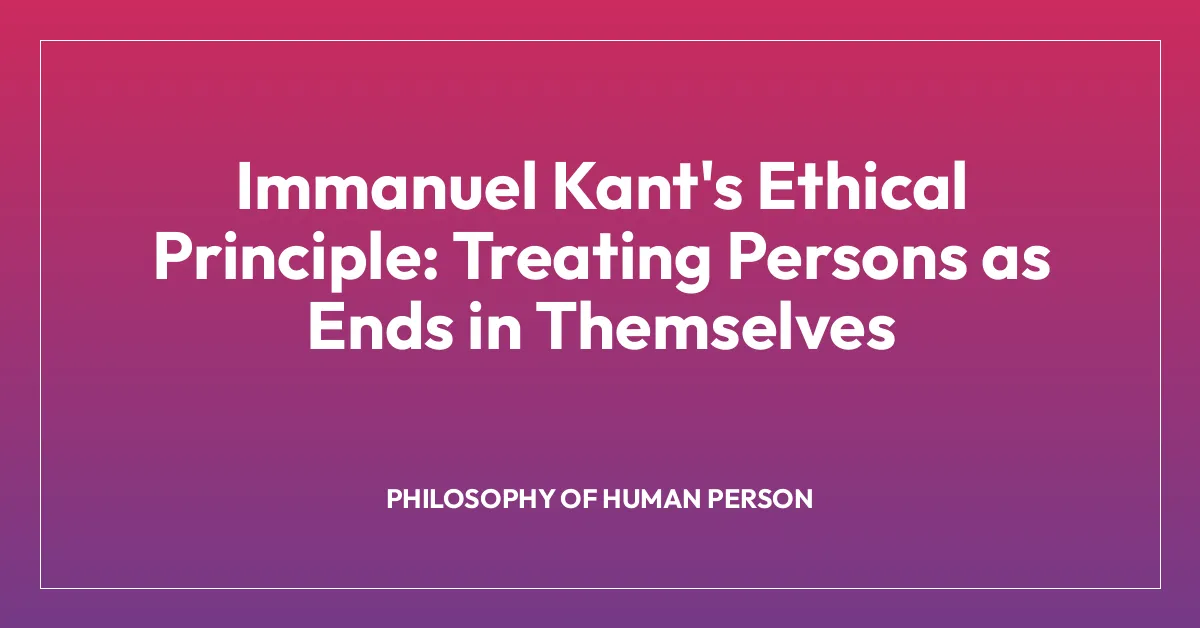 Immanuel Kant's Ethical Principle: Treating Persons as Ends in Themselves

PHILOSOPHY OF HUMAN PERSON